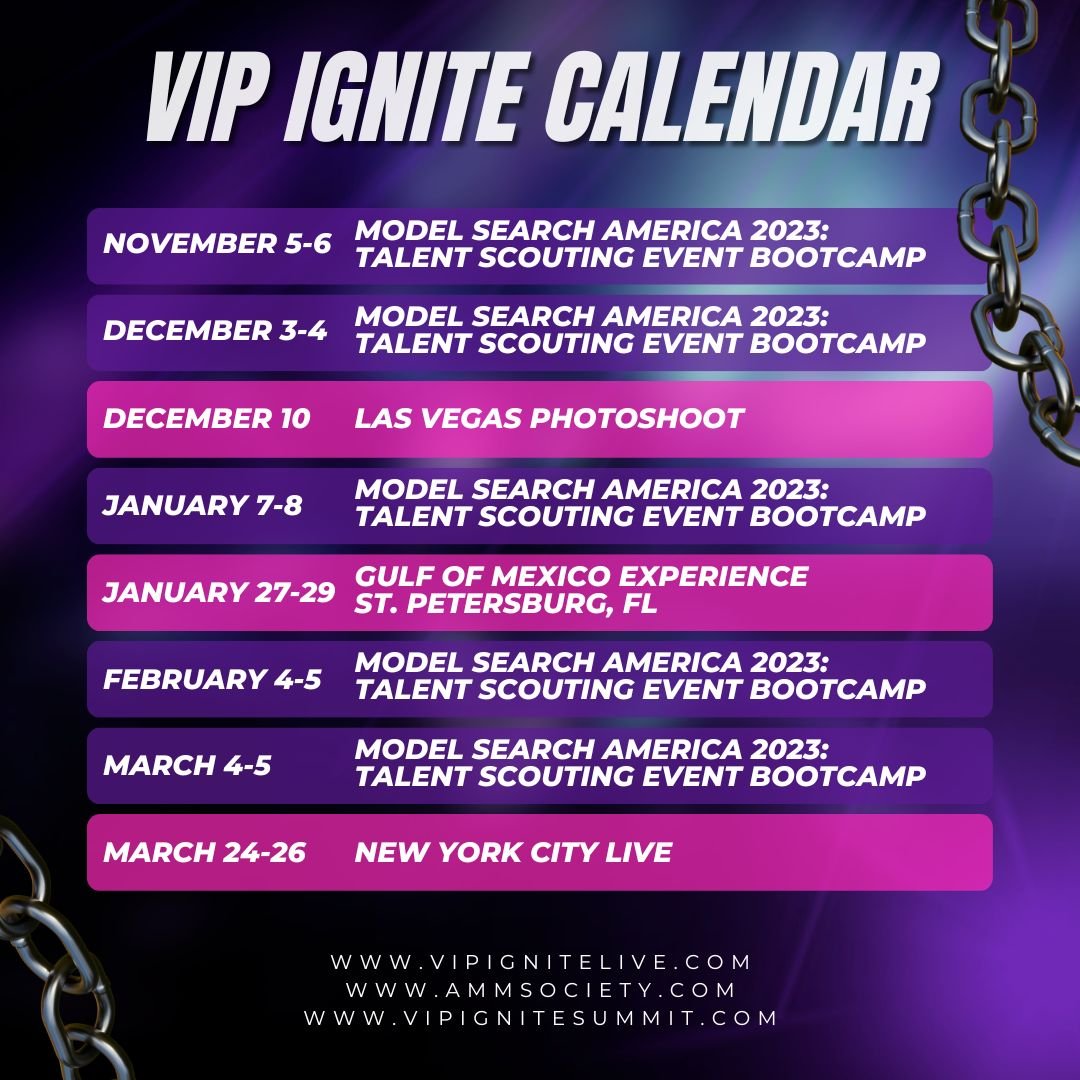 VIP IGNITE CALENDAR

| | |
|---|---|
| NOVEMBER 5-6 | MODEL SEARCH AMERICA 2023: TALENT SCOUTING EVENT BOOTCAMP |
| DECEMBER 3-4 | MODEL SEARCH AMERICA 2023: TALENT SCOUTING EVENT BOOTCAMP |
| DECEMBER 10 | LAS VEGAS PHOTOSHOOT |
| JANUARY 7-8 | MODEL SEARCH AMERICA 2023: TALENT SCOUTING EVENT BOOTCAMP |
| JANUARY 27-29 | GULF OF MEXICO EXPERIENCE ST. PETERSBURG, FL |
| FEBRUARY 4-5 | MODEL SEARCH AMERICA 2023: TALENT SCOUTING EVENT BOOTCAMP |
| MARCH 4-5 | MODEL SEARCH AMERICA 2023: TALENT SCOUTING EVENT BOOTCAMP |
| MARCH 24-26 | NEW YORK CITY LIVE |

WWW.VIPIGNITELIVE.COM
WWW.AMMSOCIETY.COM
WWW.VIPIGNITESUMMIT.COM